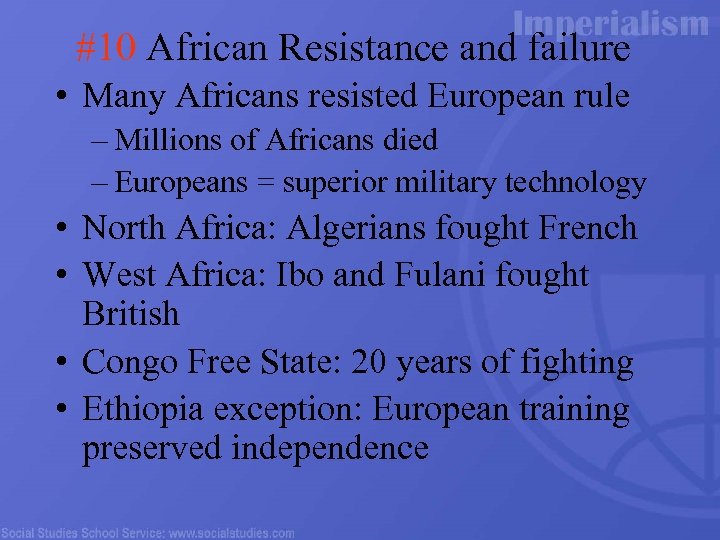 Imperialism

#10 African Resistance and failure

• Many Africans resisted European rule
  – Millions of Africans died
  – Europeans = superior military technology
• North Africa: Algerians fought French
• West Africa: Ibo and Fulani fought British
• Congo Free State: 20 years of fighting
• Ethiopia exception: European training preserved independence

Social Studies School Service: www.socialstudies.com